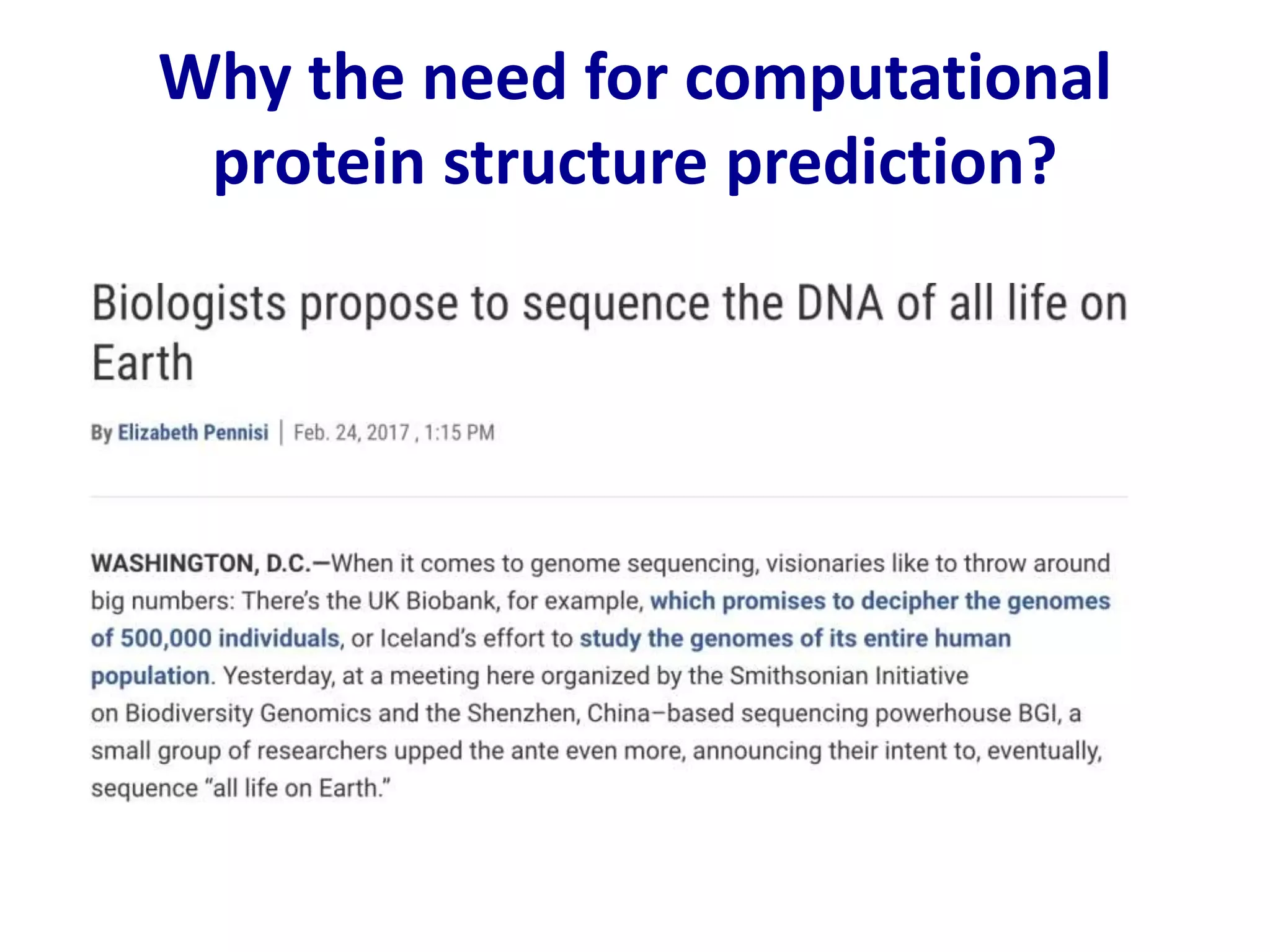 Why the need for computational protein structure prediction?

Biologists propose to sequence the DNA of all life on Earth

By Elizabeth Pennisi | Feb. 24, 2017 , 1:15 PM

WASHINGTON, D.C.—When it comes to genome sequencing, visionaries like to throw around big numbers: There's the UK Biobank, for example, which promises to decipher the genomes of 500,000 individuals, or Iceland's effort to study the genomes of its entire human population. Yesterday, at a meeting here organized by the Smithsonian Initiative on Biodiversity Genomics and the Shenzhen, China–based sequencing powerhouse BGI, a small group of researchers upped the ante even more, announcing their intent to, eventually, sequence "all life on Earth."